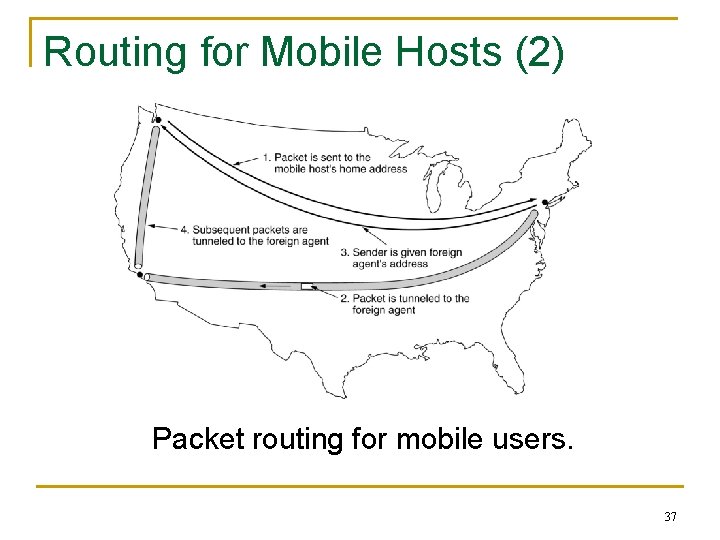 Routing for Mobile Hosts (2)

1. Packet is sent to the mobile host's home address

4. Subsequent packets are tunneled to the foreign agent

3. Sender is given foreign agent's address

2. Packet is tunneled to the foreign agent

Packet routing for mobile users.

37